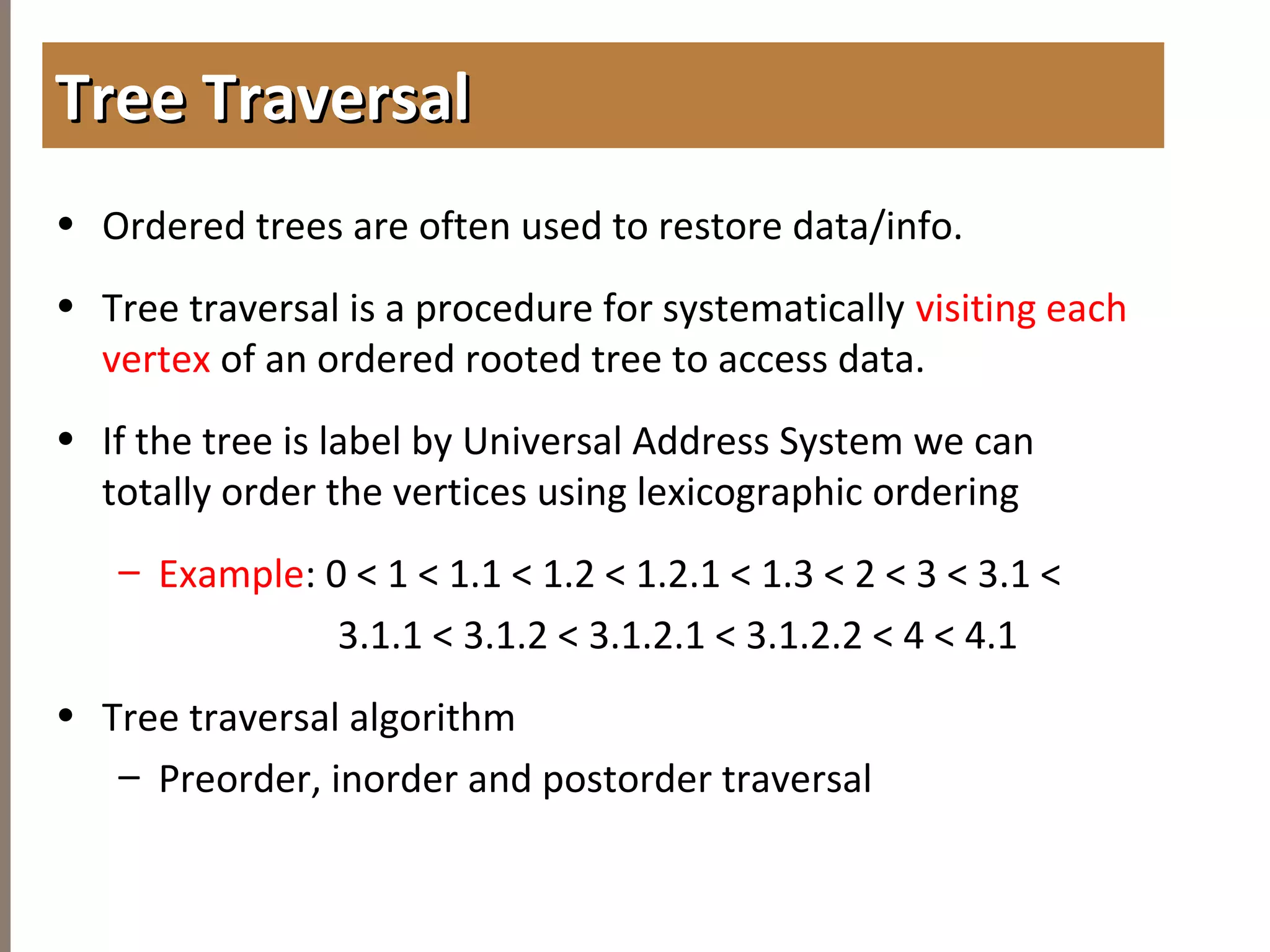 Tree Traversal

• Ordered trees are often used to restore data/info.

• Tree traversal is a procedure for systematically visiting each vertex of an ordered rooted tree to access data.

• If the tree is label by Universal Address System we can totally order the vertices using lexicographic ordering

– Example: 0 < 1 < 1.1 < 1.2 < 1.2.1 < 1.3 < 2 < 3 < 3.1 < 3.1.1 < 3.1.2 < 3.1.2.1 < 3.1.2.2 < 4 < 4.1

• Tree traversal algorithm

– Preorder, inorder and postorder traversal